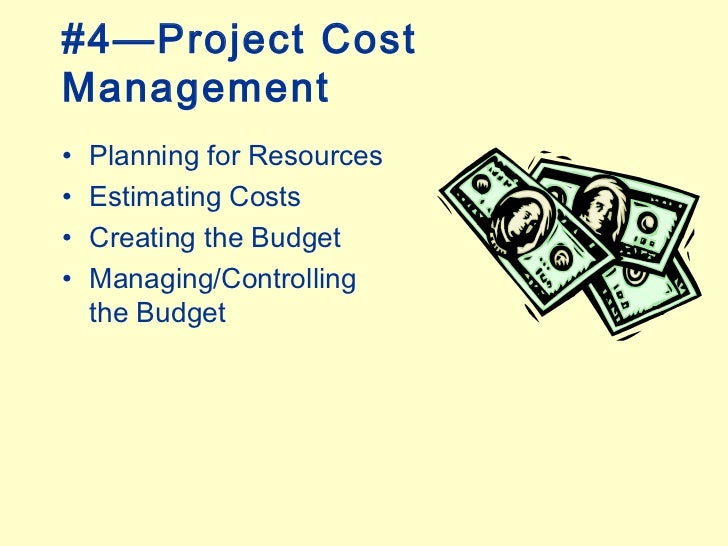 #4—Project Cost Management

• Planning for Resources
• Estimating Costs
• Creating the Budget
• Managing/Controlling the Budget